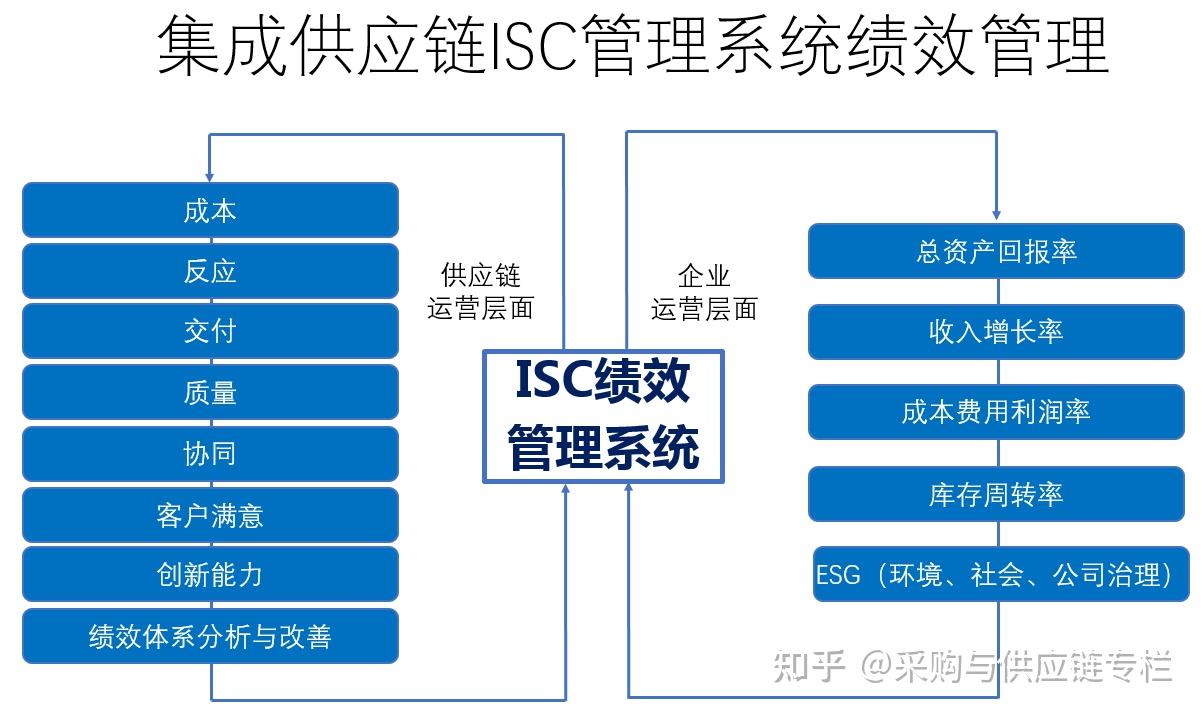 集成供应链ISC管理系统绩效管理

成本

反应

交付

质量

协同

客户满意

创新能力

绩效体系分析与改善

供应链
运营层面

ISC绩效
管理系统

企业
运营层面

总资产回报率

收入增长率

成本费用利润率

库存周转率

ESG（环境、社会、公司治理）

知乎 @采购与供应链专栏